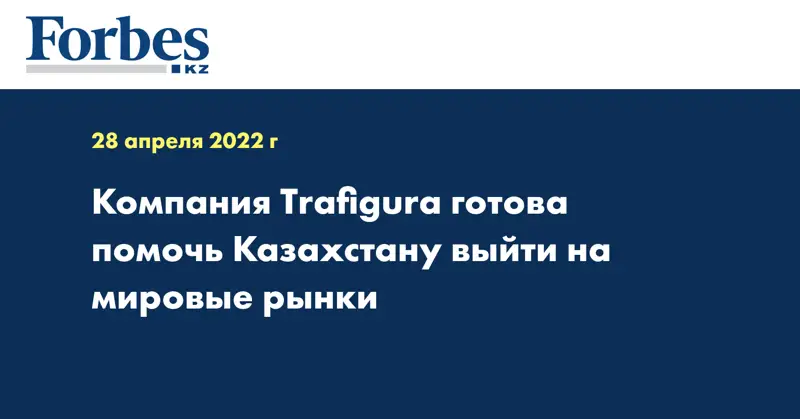 Forbes
KZ

28 апреля 2022 г

Компания Trafigura готова помочь Казахстану выйти на мировые рынки